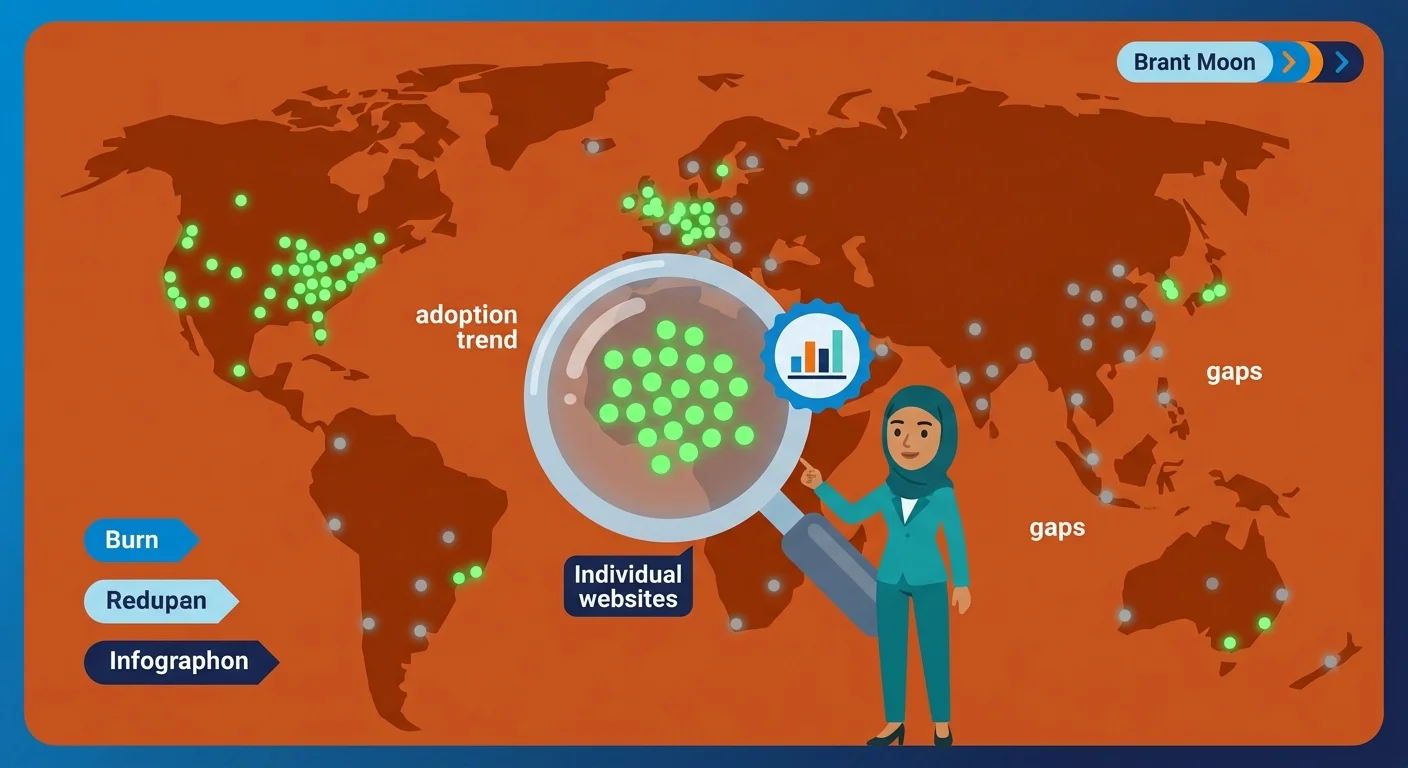 Brant Moon

adoption trend

gaps

gaps

Individual websites

Burn

Redupan

Infographon